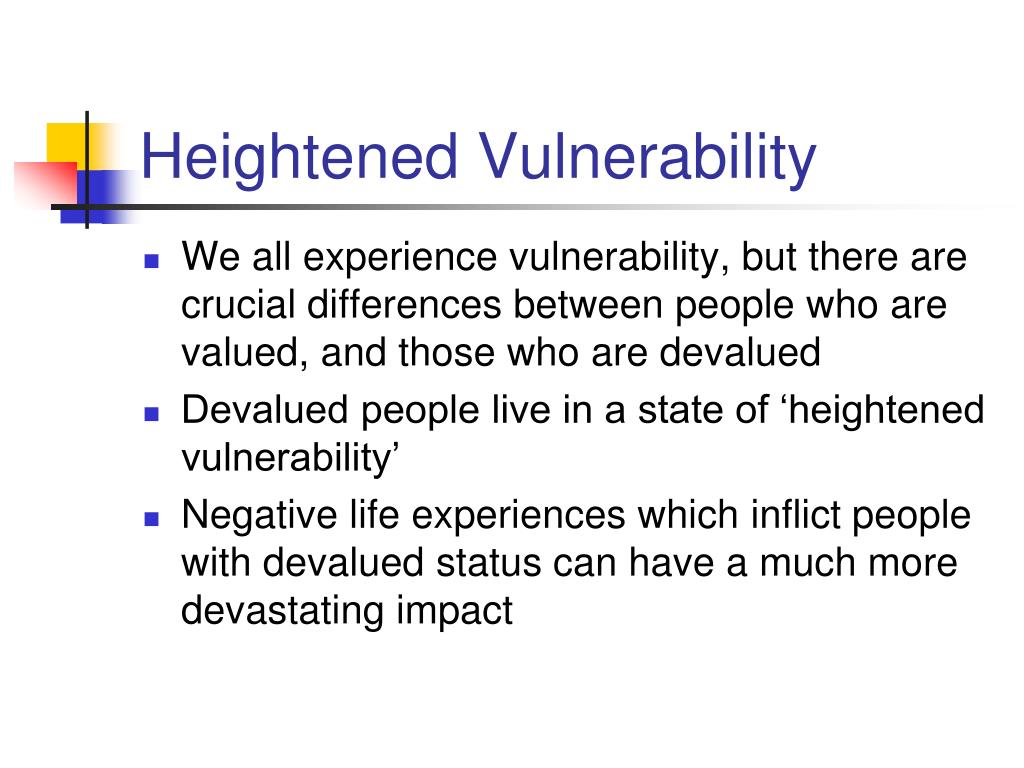 Heightened Vulnerability

- We all experience vulnerability, but there are crucial differences between people who are valued, and those who are devalued
- Devalued people live in a state of ‘heightened vulnerability’
- Negative life experiences which inflict people with devalued status can have a much more devastating impact